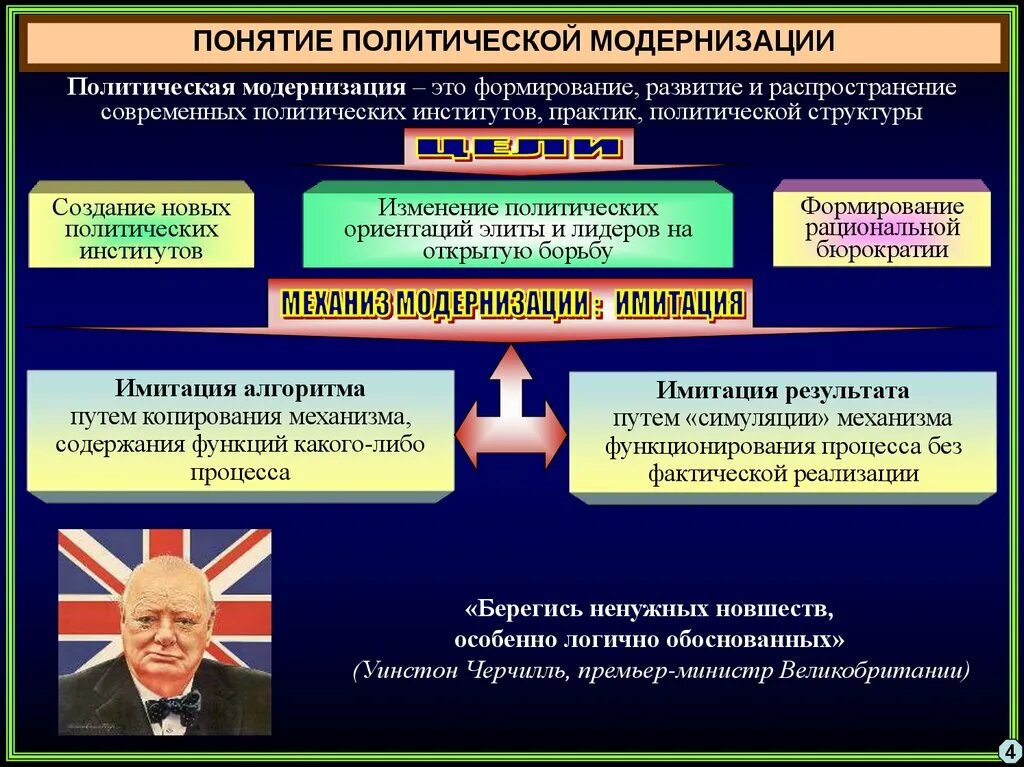 ПОНЯТИЕ ПОЛИТИЧЕСКОЙ МОДЕРНИЗАЦИИ

Политическая модернизация – это формирование, развитие и распространение современных политических институтов, практик, политической структуры

ЦЕЛИ

Создание новых политических институтов

Изменение политических ориентаций элиты и лидеров на открытую борьбу

Формирование рациональной бюрократии

МЕХАНИЗ МОДЕРНИЗАЦИИ : ИМИТАЦИЯ

Имитация алгоритма путем копирования механизма, содержания функций какого-либо процесса

Имитация результата путем «симуляции» механизма функционирования процесса без фактической реализации

«Берегись ненужных новшеств, особенно логично обоснованных»
(Уинстон Черчилль, премьер-министр Великобритании)

4